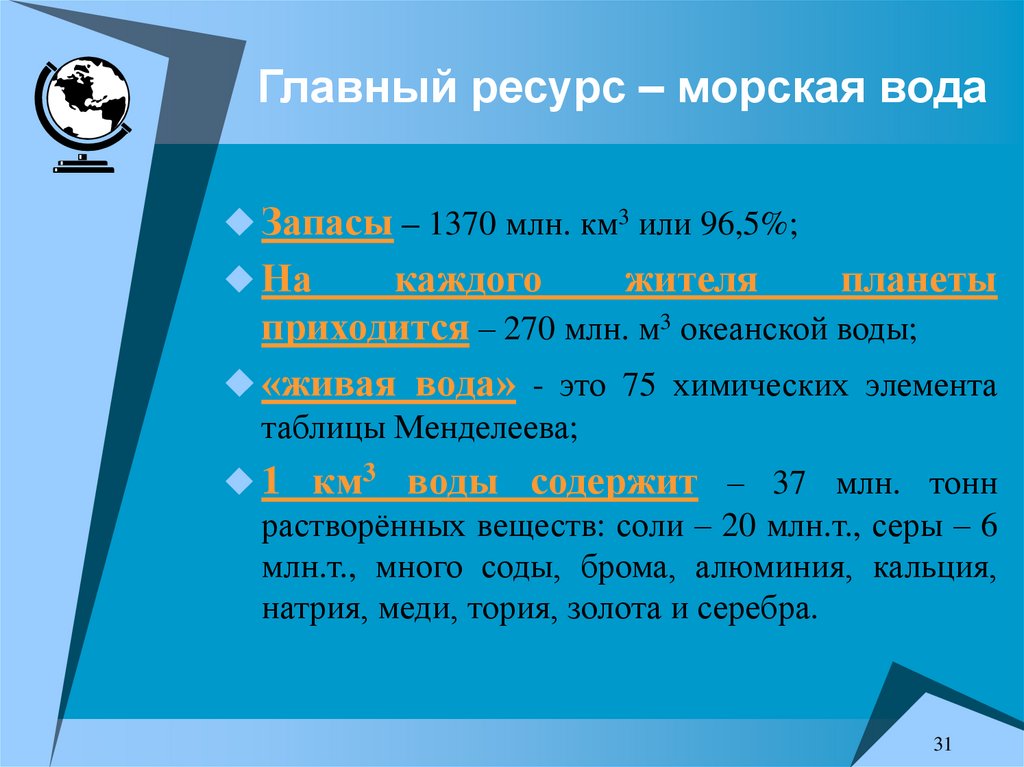 Главный ресурс – морская вода

Запасы – 1370 млн. км$^3$ или 96,5%;

На каждого жителя планеты приходится – 270 млн. м$^3$ океанской воды;

«живая вода» - это 75 химических элемента таблицы Менделеева;

1 км$^3$ воды содержит – 37 млн. тонн растворённых веществ: соли – 20 млн.т., серы – 6 млн.т., много соды, брома, алюминия, кальция, натрия, меди, тория, золота и серебра.

31